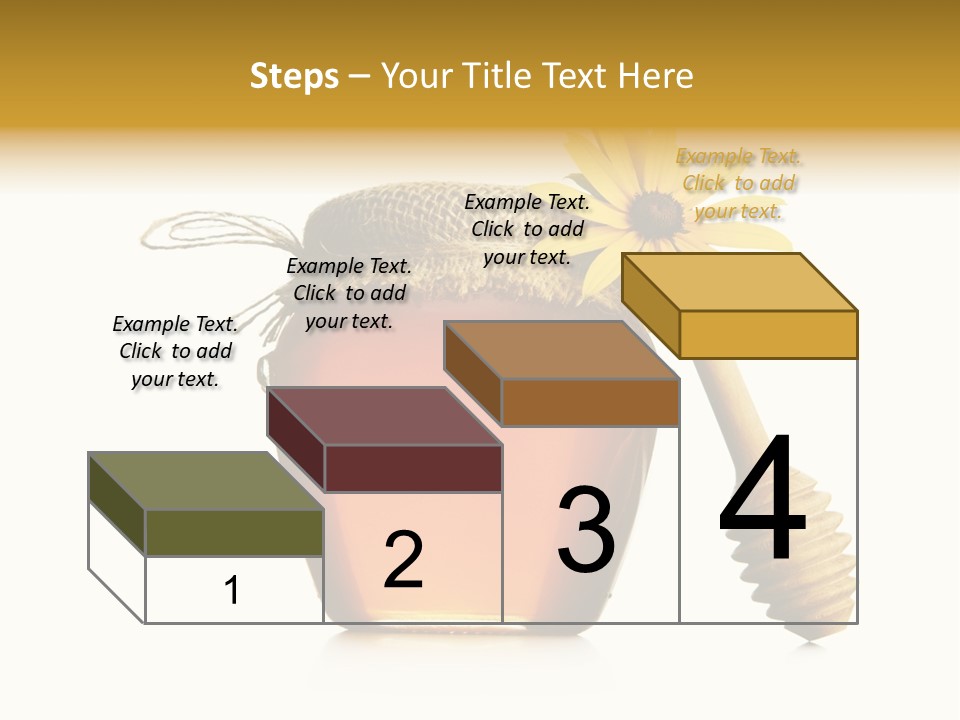 Steps – Your Title Text Here

Example Text. Click to add your text.

Example Text. Click to add your text.

Example Text. Click to add your text.

Example Text. Click to add your text.

1

2

3

4